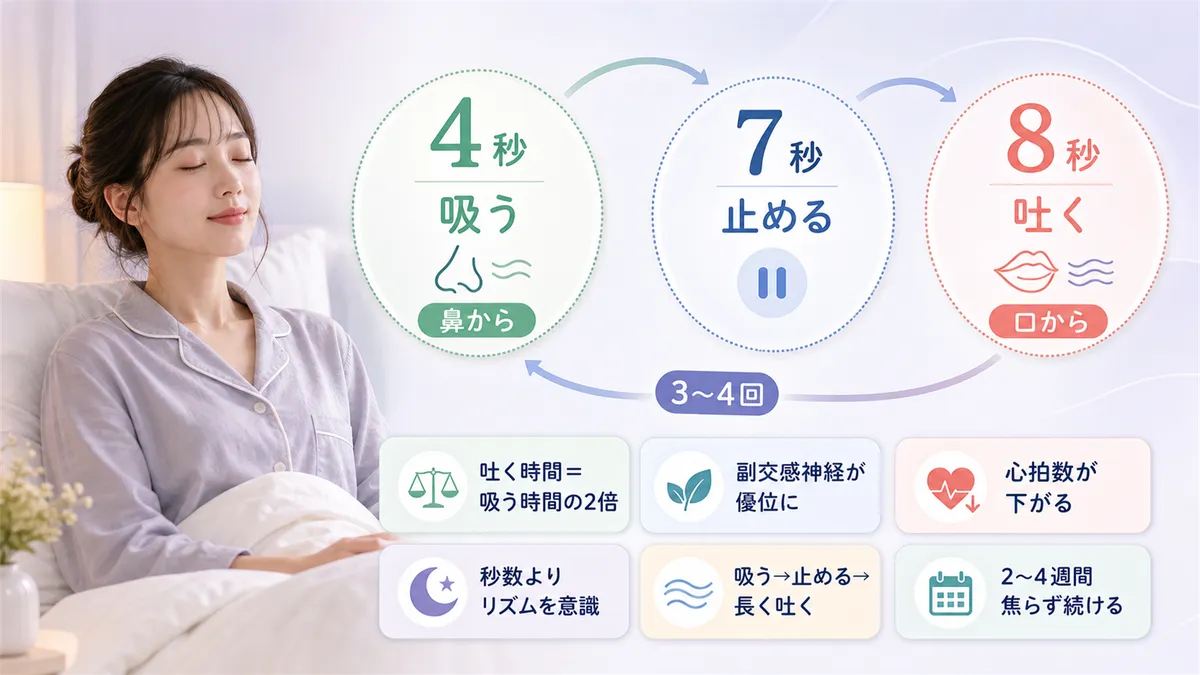 4秒
吸う
鼻から

7秒
止める

8秒
吐く
口から

3〜4回

吐く時間＝吸う時間の2倍

副交感神経が優位に

心拍数が下がる

秒数よりリズムを意識

吸う→止める→長く吐く

2〜4週間焦らず続ける